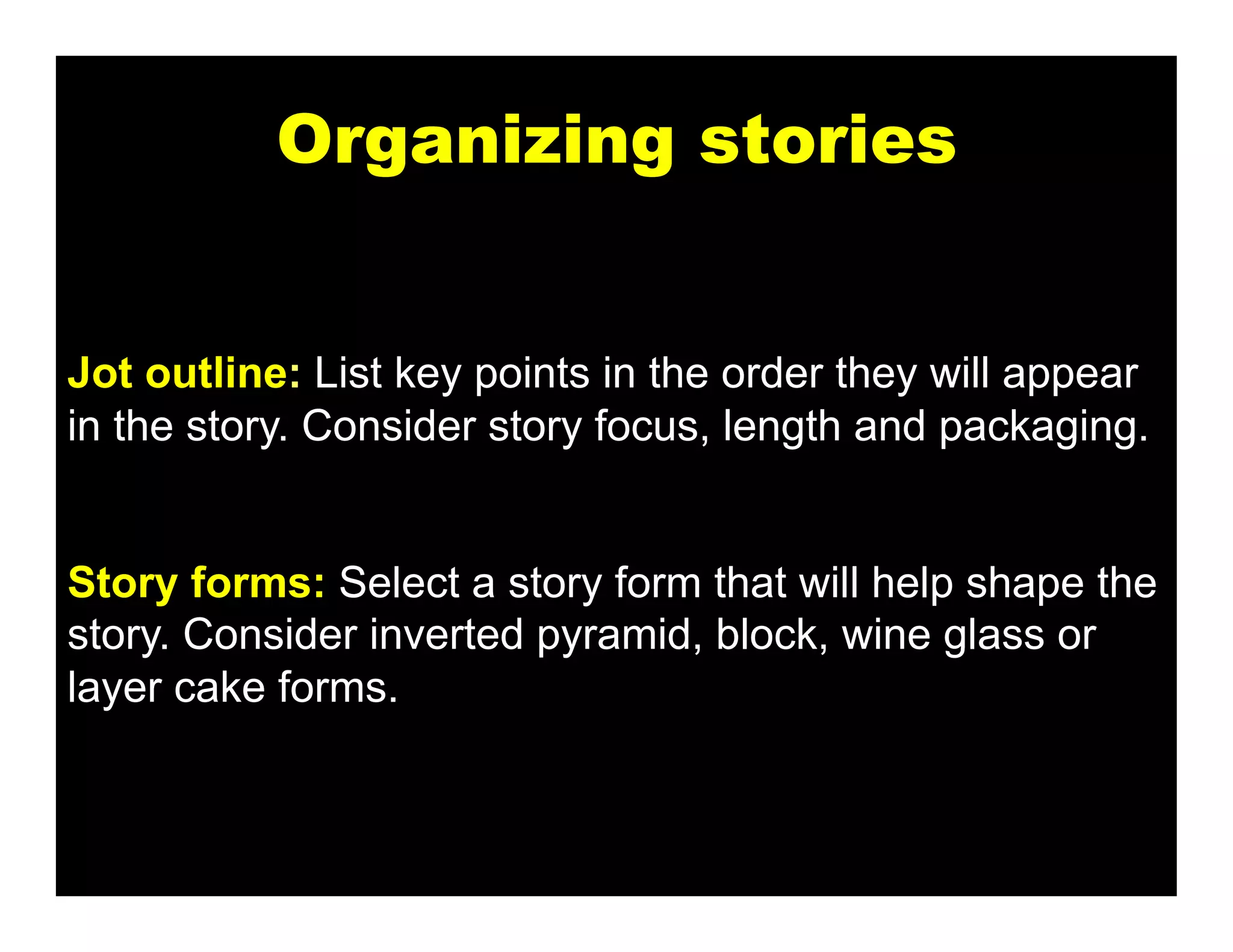 Organizing stories

Jot outline: List key points in the order they will appear in the story. Consider story focus, length and packaging.

Story forms: Select a story form that will help shape the story. Consider inverted pyramid, block, wine glass or layer cake forms.